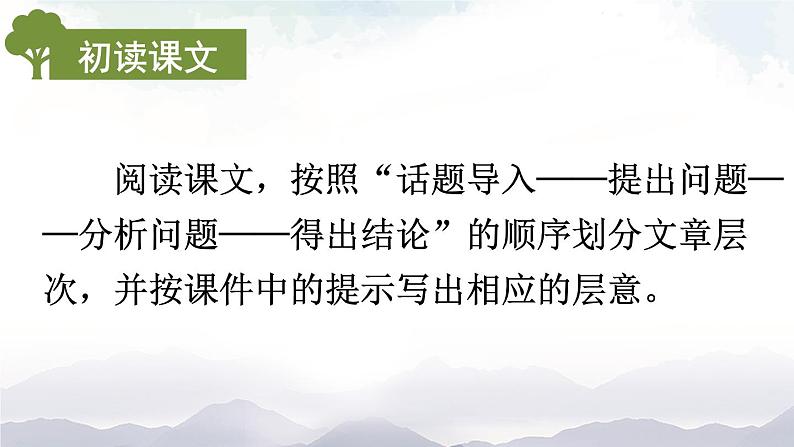 初读课文

阅读课文，按照“话题导入——提出问题——分析问题——得出结论”的顺序划分文章层次，并按课件中的提示写出相应的层意。